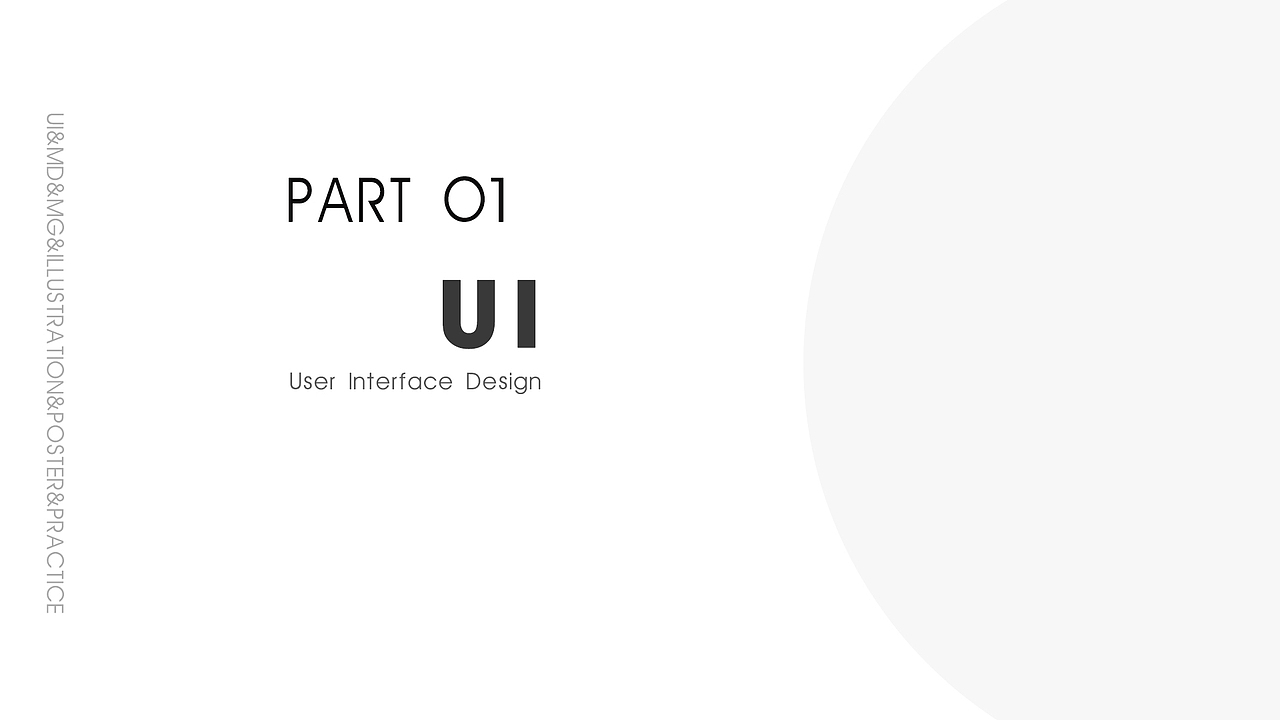 UI&MD&MG&ILLUSTRATION&POSTER&PRACTICE

PART 01

UI

User Interface Design